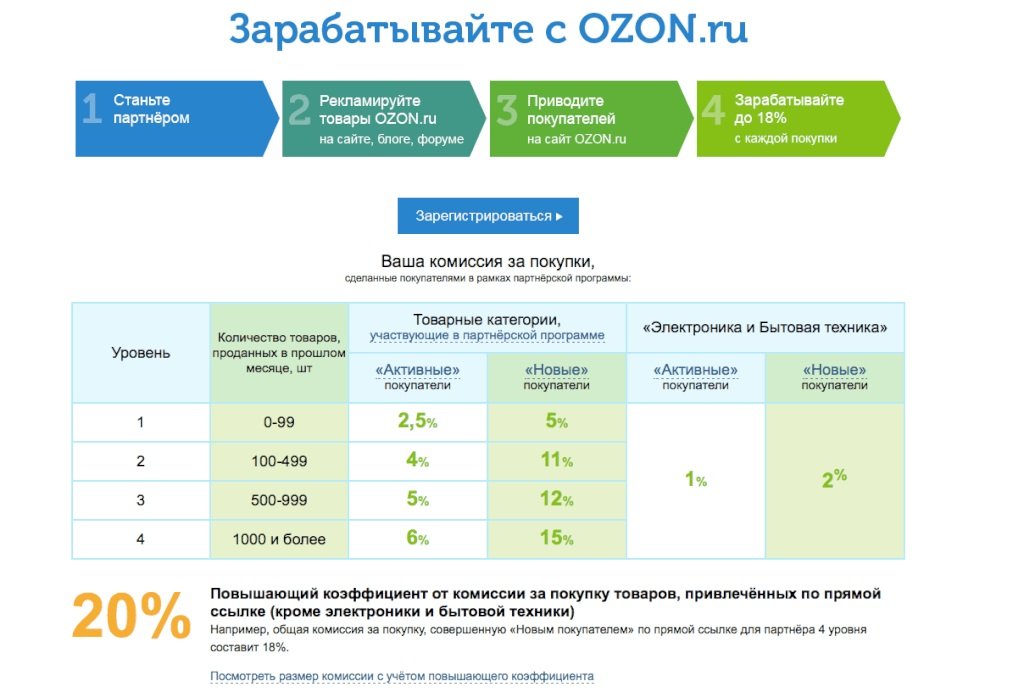 Зарабатывайте с OZON.ru

1 Станьте партнёром

2 Рекламируйте товары OZON.ru на сайте, блоге, форуме

3 Приводите покупателей на сайт OZON.ru

4 Зарабатывайте до 18% с каждой покупки

Зарегистрироваться ▸

Ваша комиссия за покупки,
сделанные покупателями в рамках партнёрской программы:

| Уровень | Количество товаров, проданных в прошлом месяце, шт | Товарные категории, участвующие в партнёрской программе: «Активные» покупатели | Товарные категории, участвующие в партнёрской программе: «Новые» покупатели | «Электроника и Бытовая техника»: «Активные» покупатели | «Электроника и Бытовая техника»: «Новые» покупатели |
|---|---|---|---|---|---|
| 1 | 0-99 | 2,5% | 5% | 1% | 2% |
| 2 | 100-499 | 4% | 11% | | |
| 3 | 500-999 | 5% | 12% | | |
| 4 | 1000 и более | 6% | 15% | | |

20%

Повышающий коэффициент от комиссии за покупку товаров, привлечённых по прямой ссылке (кроме электроники и бытовой техники)
Например, общая комиссия за покупку, совершенную «Новым покупателем» по прямой ссылке для партнёра 4 уровня составит 18%.

Посмотреть размер комиссии с учётом повышающего коэффициента